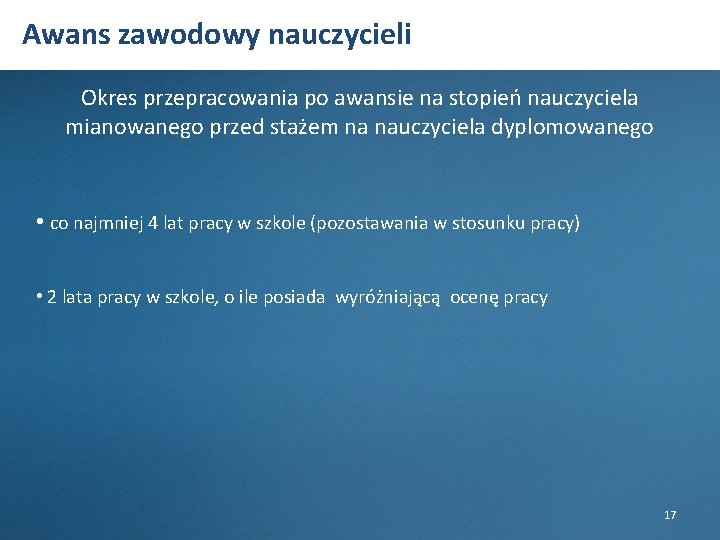 Awans zawodowy nauczycieli

Okres przepracowania po awansie na stopień nauczyciela mianowanego przed stażem na nauczyciela dyplomowanego

• co najmniej 4 lat pracy w szkole (pozostawania w stosunku pracy)

• 2 lata pracy w szkole, o ile posiada wyróżniającą ocenę pracy

17